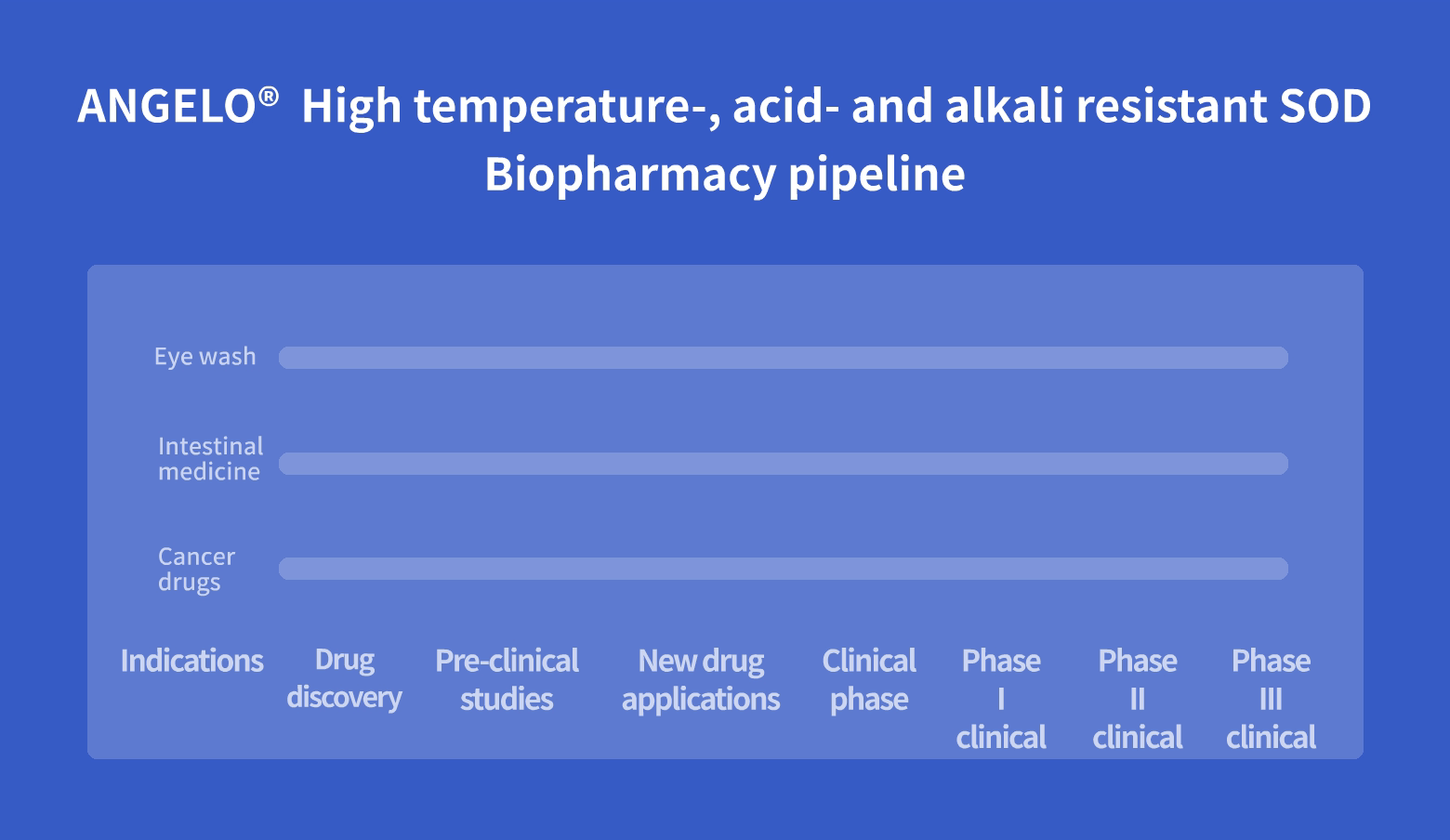 ANGELO® High temperature-, acid- and alkali resistant SOD Biopharmacy pipeline

Eye wash

Intestinal medicine

Cancer drugs

Indications

Drug discovery

Pre-clinical studies

New drug applications

Clinical phase

Phase I clinical

Phase II clinical

Phase III clinical